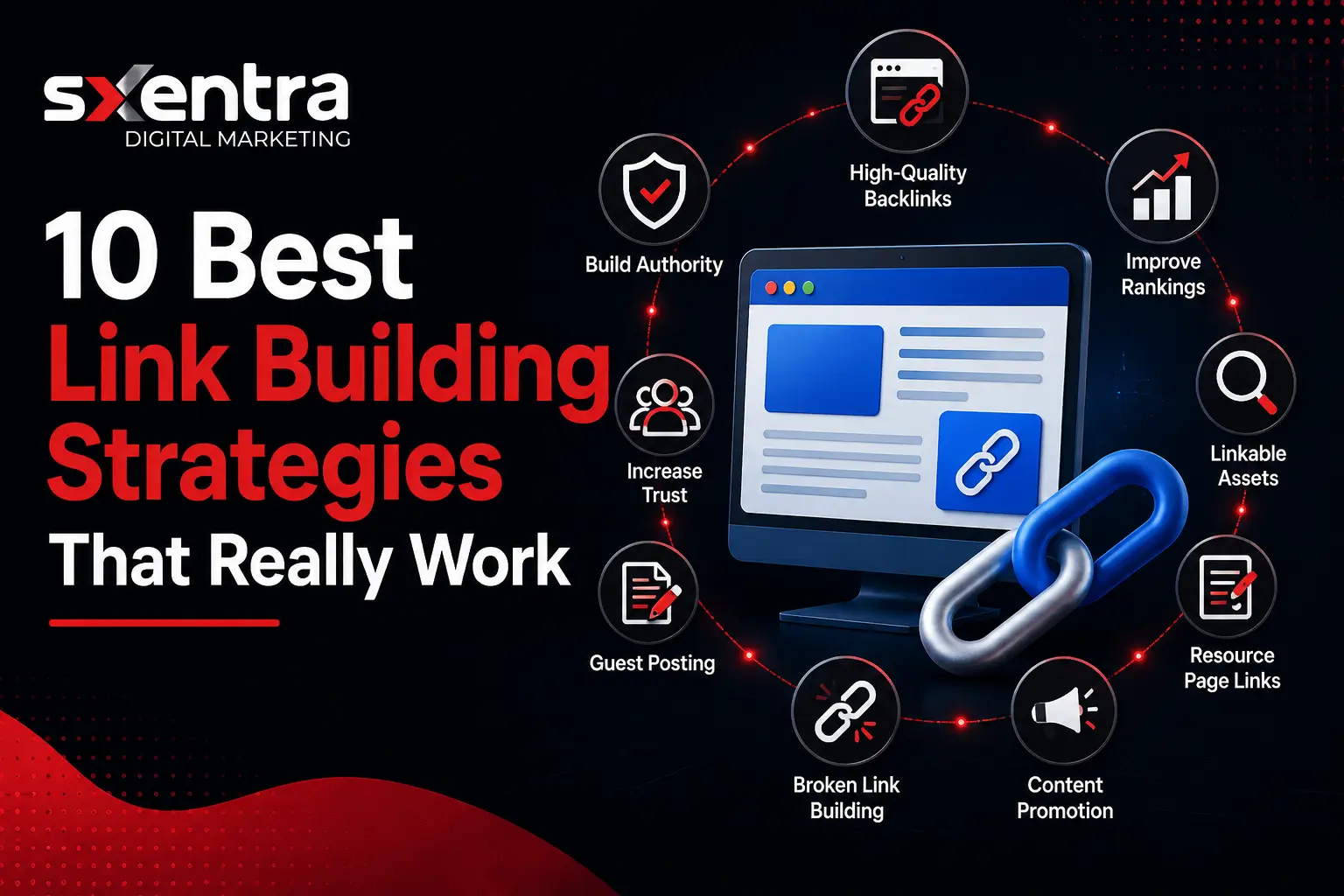 sxentra
DIGITAL MARKETING

10 Best
Link Building
Strategies
That Really Work

High-Quality Backlinks

Improve Rankings

Linkable Assets

Resource Page Links

Content Promotion

Broken Link Building

Guest Posting

Increase Trust

Build Authority